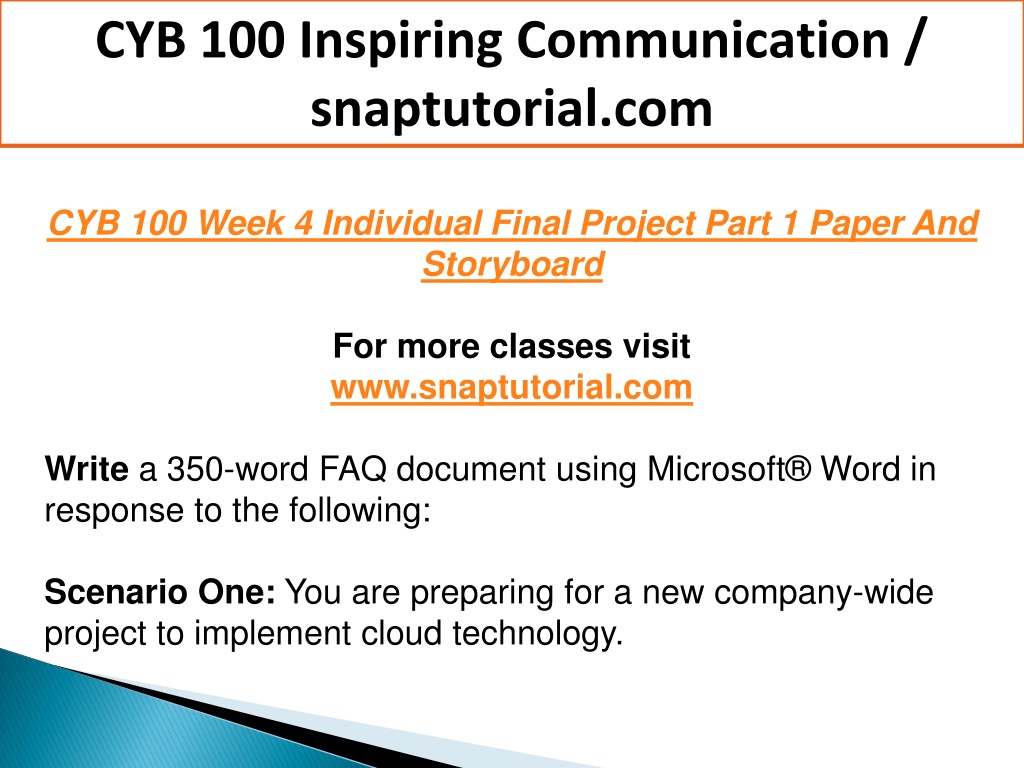 CYB 100 Inspiring Communication / snaptutorial.com

CYB 100 Week 4 Individual Final Project Part 1 Paper And Storyboard

For more classes visit
www.snaptutorial.com

Write a 350-word FAQ document using Microsoft® Word in response to the following:

Scenario One: You are preparing for a new company-wide project to implement cloud technology.